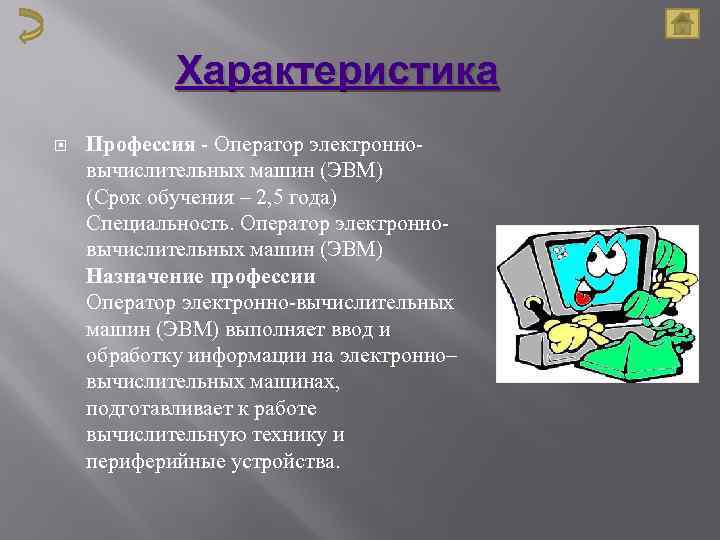 Характеристика

Профессия - Оператор электронно-вычислительных машин (ЭВМ)
(Срок обучения – 2,5 года)
Специальность. Оператор электронно-вычислительных машин (ЭВМ)
Назначение профессии
Оператор электронно-вычислительных машин (ЭВМ) выполняет ввод и обработку информации на электронно–вычислительных машинах, подготавливает к работе вычислительную технику и периферийные устройства.